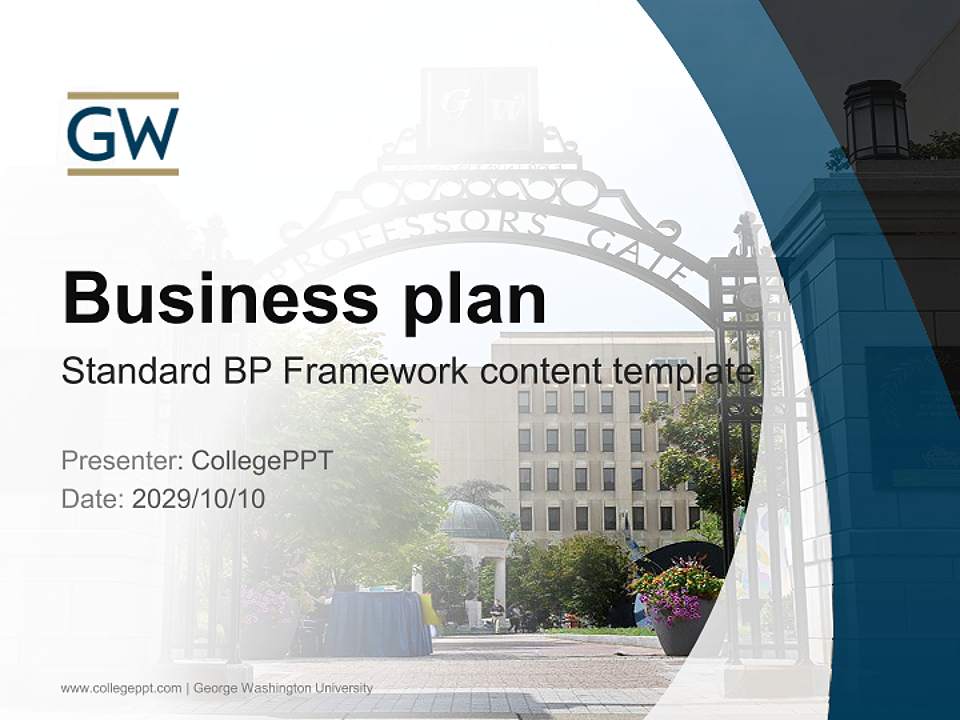 GW

PROFESSORS GATE

Business plan

Standard BP Framework content template

Presenter: CollegePPT
Date: 2029/10/10

www.collegeppt.com | George Washington University